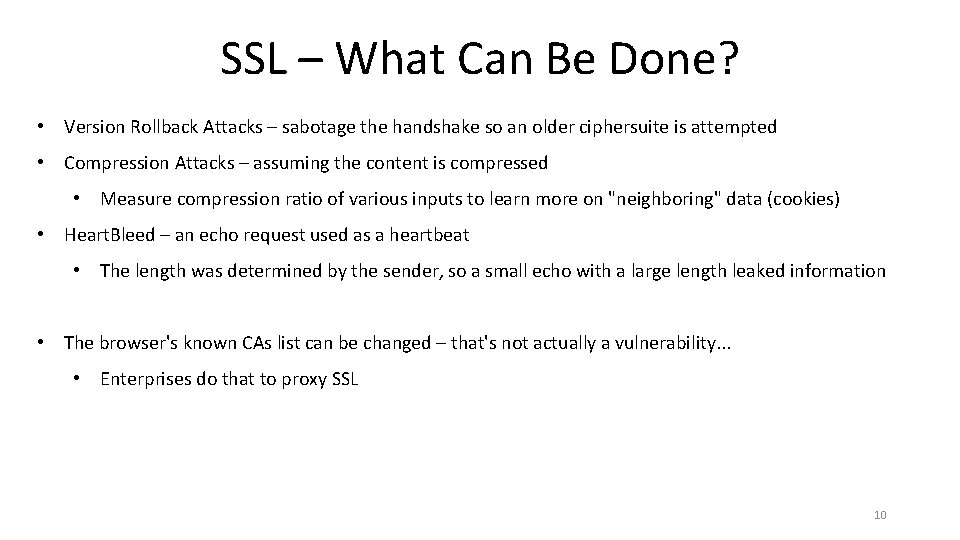 SSL – What Can Be Done?

• Version Rollback Attacks – sabotage the handshake so an older ciphersuite is attempted

• Compression Attacks – assuming the content is compressed

• Measure compression ratio of various inputs to learn more on "neighboring" data (cookies)

• Heart.Bleed – an echo request used as a heartbeat

• The length was determined by the sender, so a small echo with a large length leaked information

• The browser's known CAs list can be changed – that's not actually a vulnerability...

• Enterprises do that to proxy SSL

10